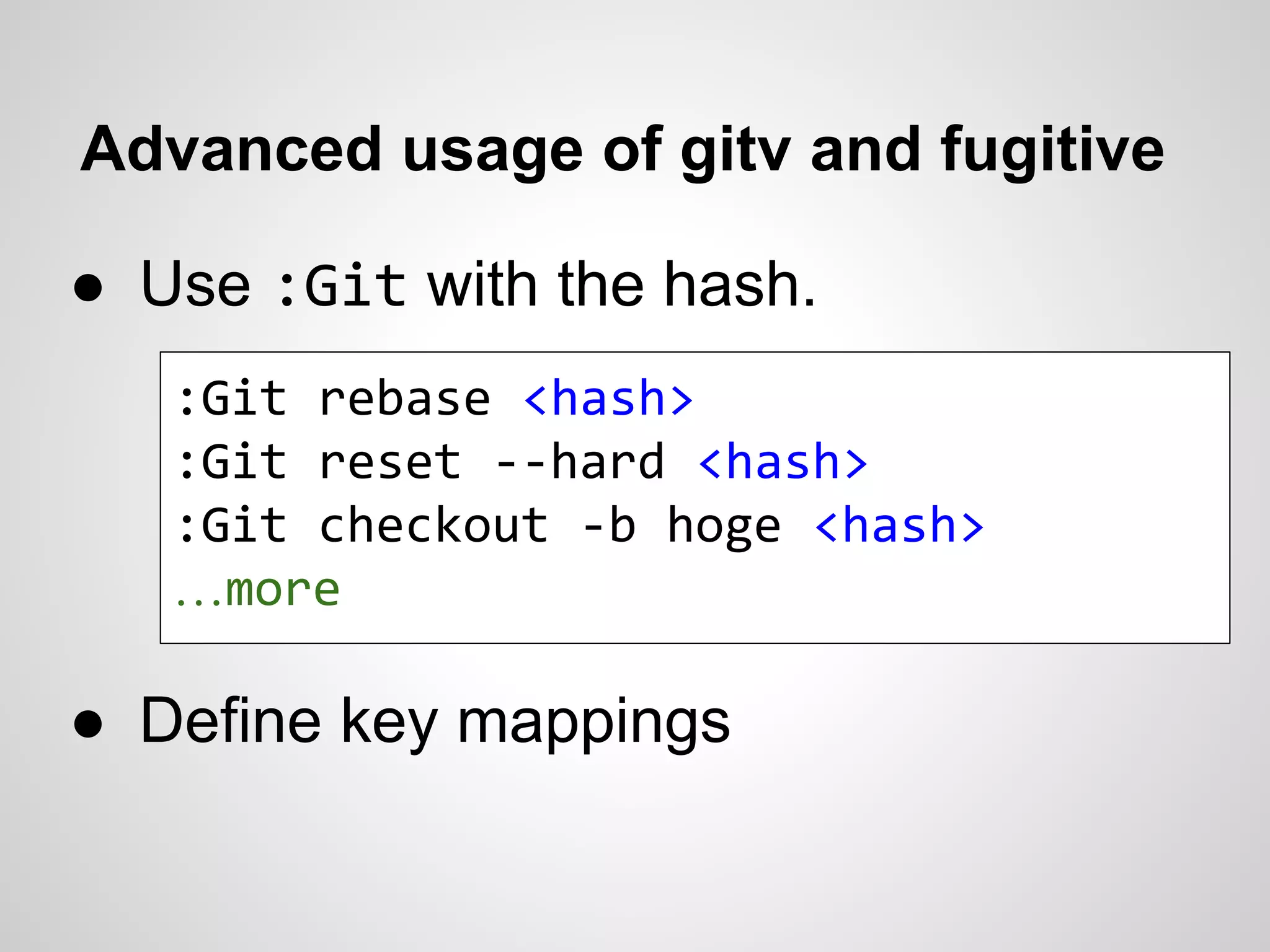 Advanced usage of gitv and fugitive

● Use :Git with the hash.

:Git rebase <hash>
:Git reset --hard <hash>
:Git checkout -b hoge <hash>
...more

● Define key mappings